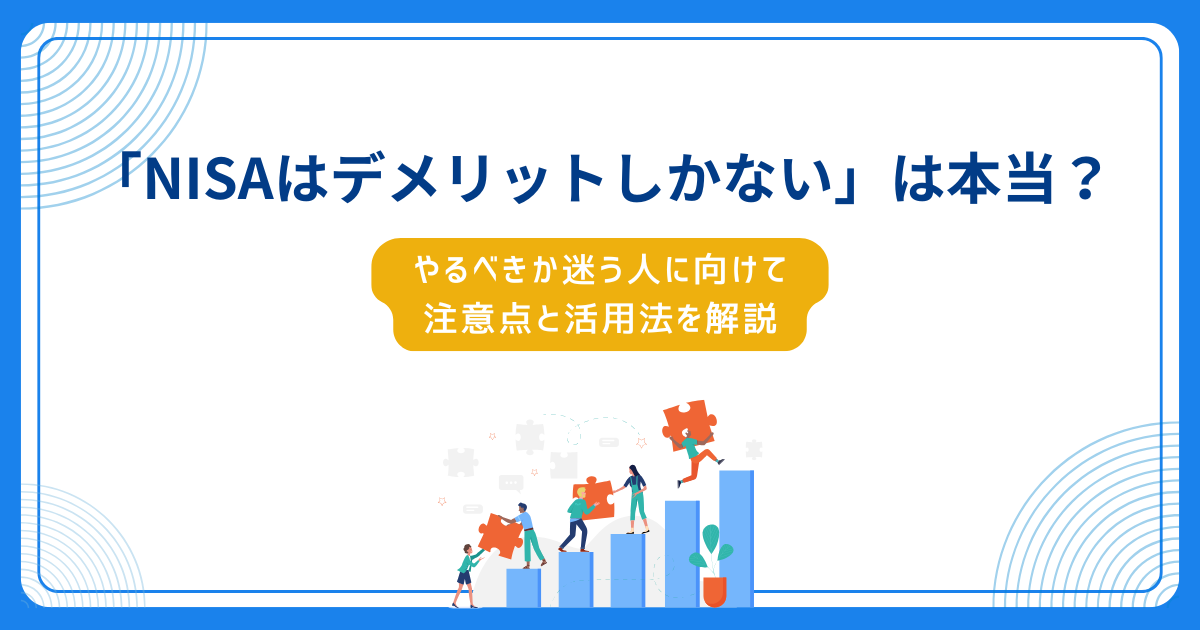 「NISAはデメリットしかない」は本当？

やるべきか迷う人に向けて
注意点と活用法を解説